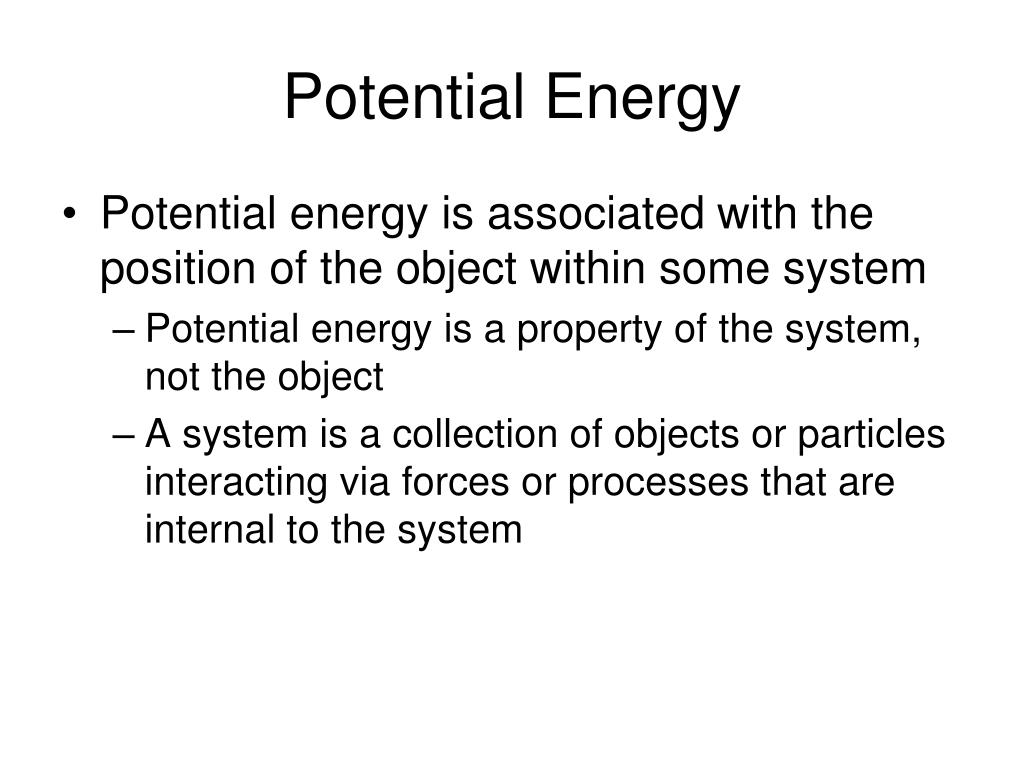 Potential Energy

• Potential energy is associated with the position of the object within some system
– Potential energy is a property of the system, not the object
– A system is a collection of objects or particles interacting via forces or processes that are internal to the system